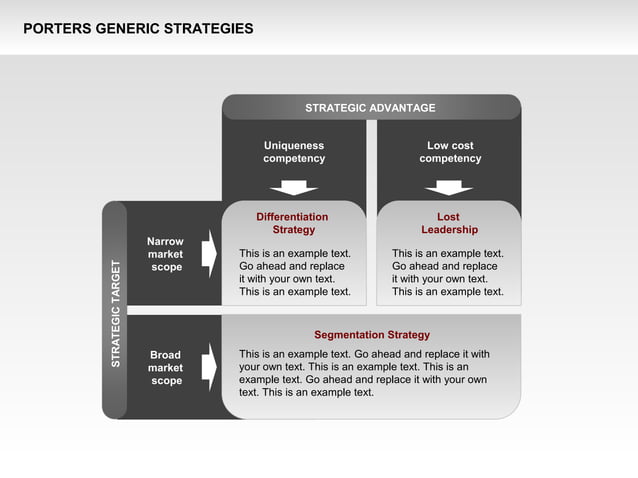 PORTERS GENERIC STRATEGIES

STRATEGIC ADVANTAGE

Uniqueness competency

Low cost competency

STRATEGIC TARGET

Narrow market scope

Differentiation Strategy

This is an example text. Go ahead and replace it with your own text. This is an example text.

Lost Leadership

This is an example text. Go ahead and replace it with your own text. This is an example text.

Broad market scope

Segmentation Strategy

This is an example text. Go ahead and replace it with your own text. This is an example text. This is an example text. Go ahead and replace it with your own text. This is an example text.